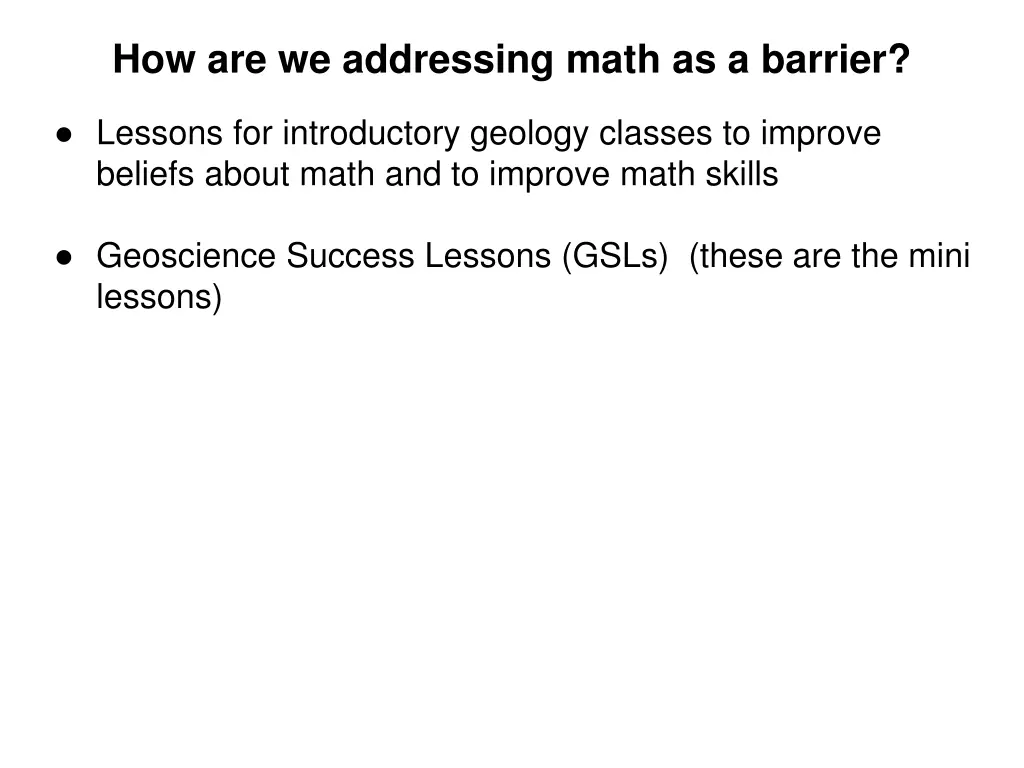 How are we addressing math as a barrier?

● Lessons for introductory geology classes to improve beliefs about math and to improve math skills

● Geoscience Success Lessons (GSLs) (these are the mini lessons)